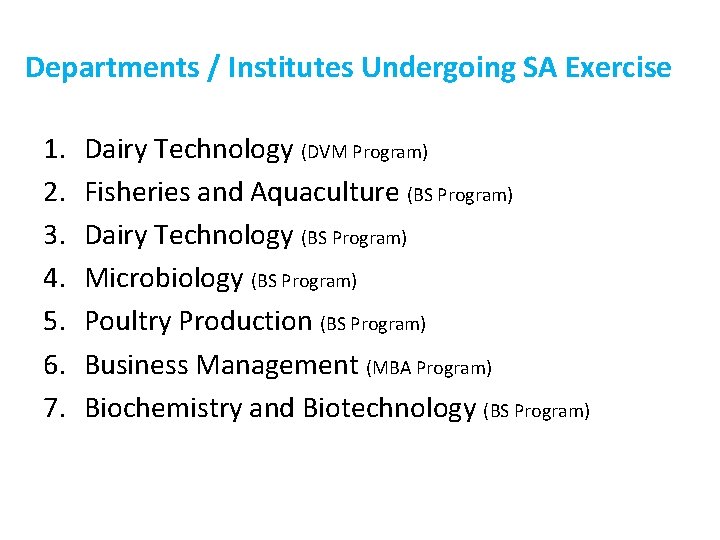 Departments / Institutes Undergoing SA Exercise

1. Dairy Technology (DVM Program)
2. Fisheries and Aquaculture (BS Program)
3. Dairy Technology (BS Program)
4. Microbiology (BS Program)
5. Poultry Production (BS Program)
6. Business Management (MBA Program)
7. Biochemistry and Biotechnology (BS Program)